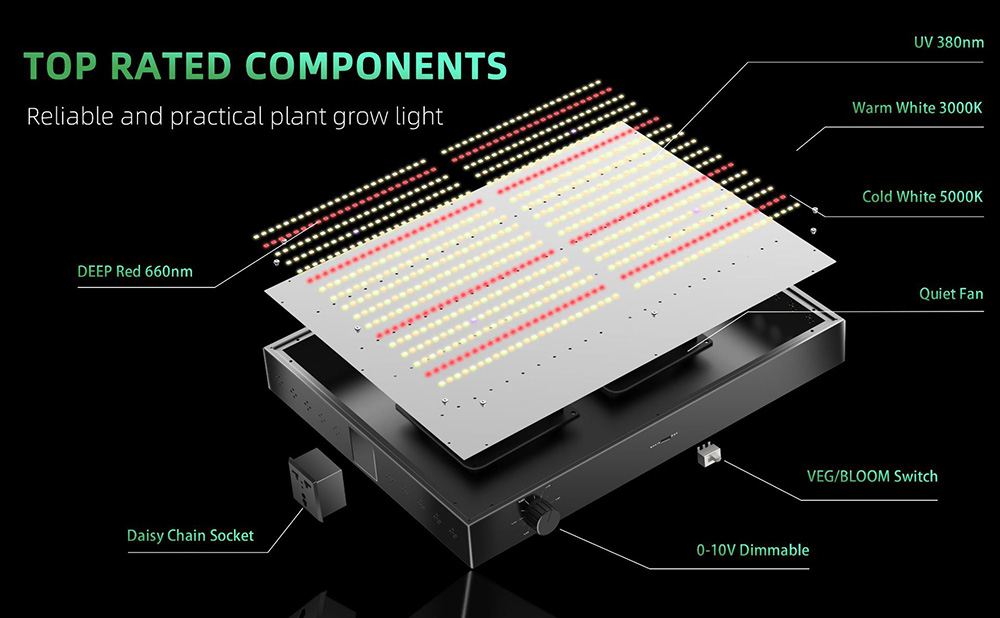 TOP RATED COMPONENTS

Reliable and practical plant grow light

UV 380nm

Warm White 3000K

Cold White 5000K

DEEP Red 660nm

Quiet Fan

VEG/BLOOM Switch

Daisy Chain Socket

0-10V Dimmable